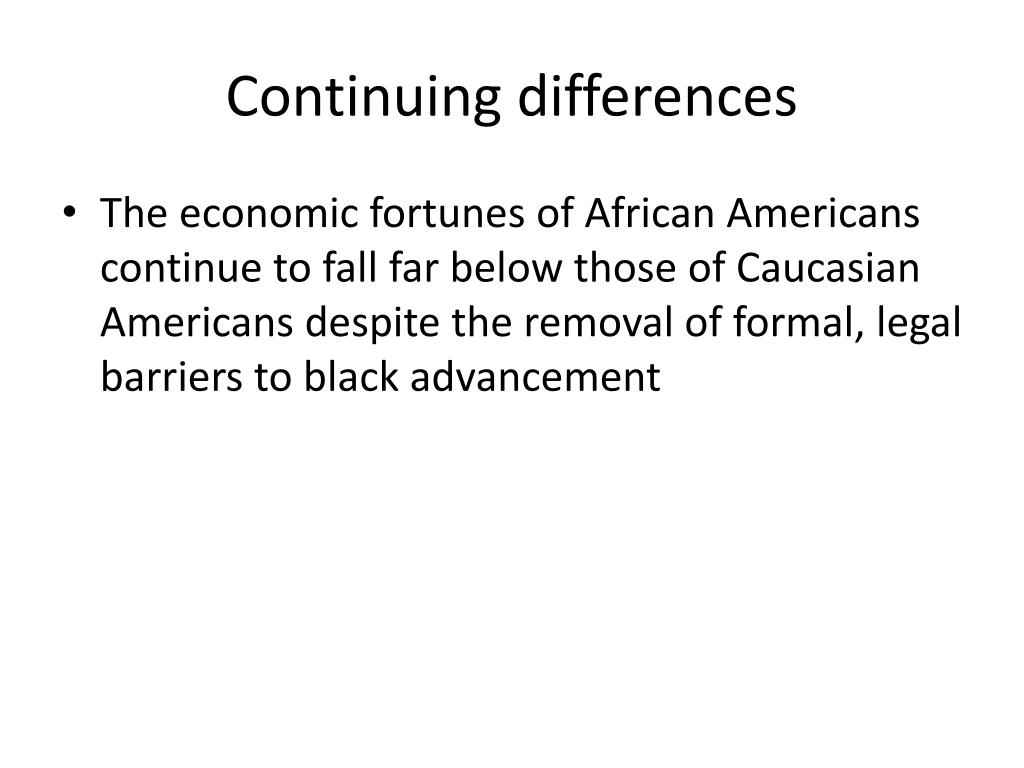 Continuing differences

• The economic fortunes of African Americans continue to fall far below those of Caucasian Americans despite the removal of formal, legal barriers to black advancement